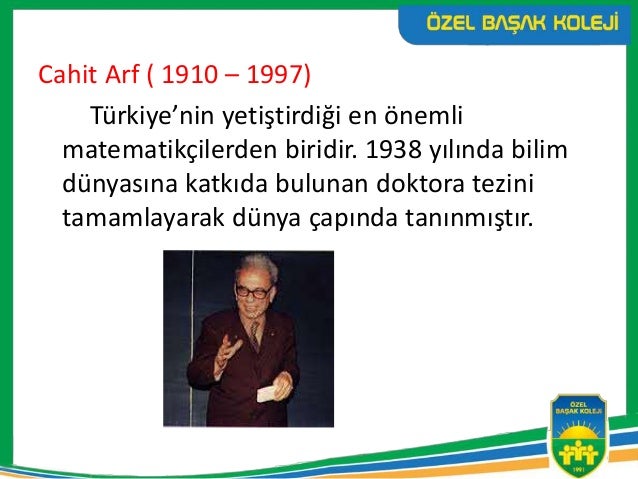 ÖZEL BAŞAK KOLEJİ

Cahit Arf ( 1910 – 1997)

Türkiye'nin yetiştirdiği en önemli matematikçilerden biridir. 1938 yılında bilim dünyasına katkıda bulunan doktora tezini tamamlayarak dünya çapında tanınmıştır.

ÖZEL BAŞAK KOLEJİ
1991